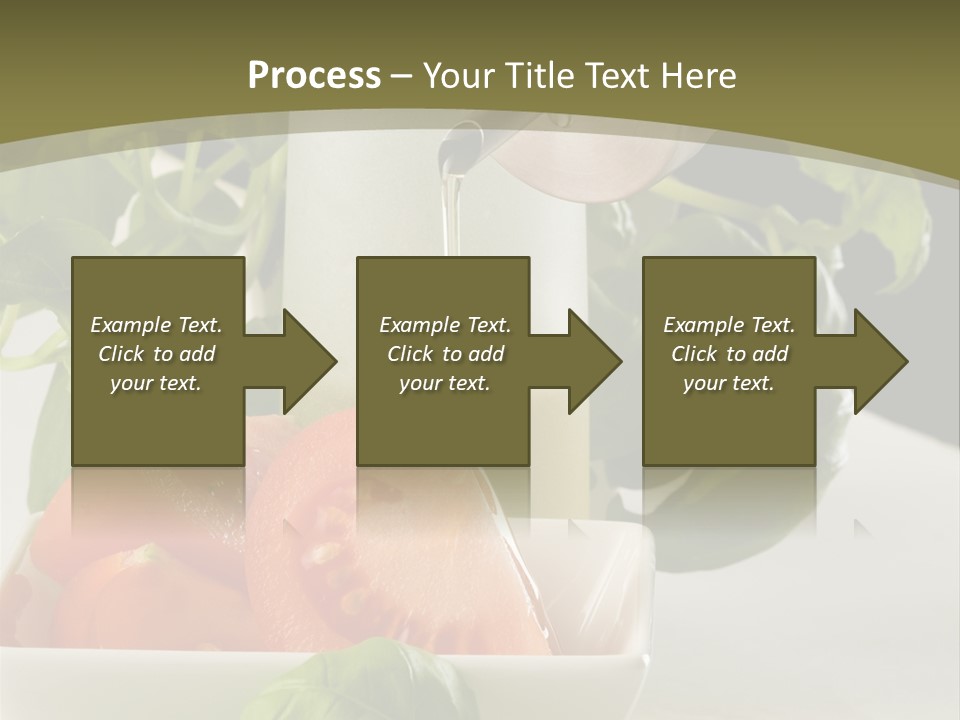 Process – Your Title Text Here

Example Text. Click to add your text.

Example Text. Click to add your text.

Example Text. Click to add your text.